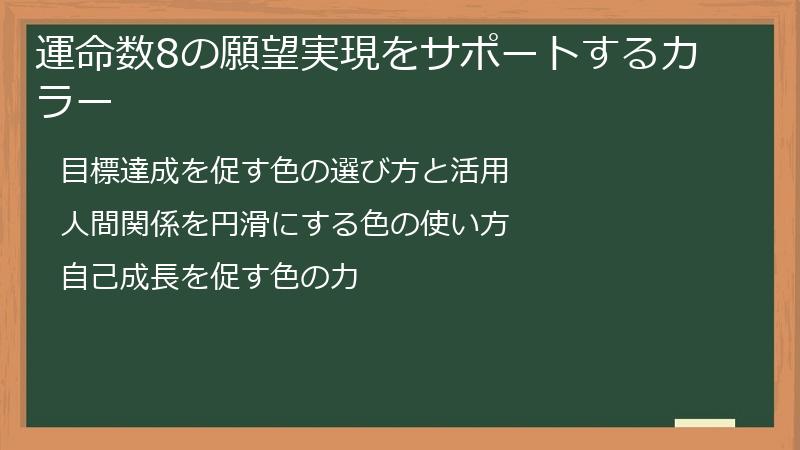 運命数8の願望実現をサポートするカラー

目標達成を促す色の選び方と活用

人間関係を円滑にする色の使い方

自己成長を促す色の力